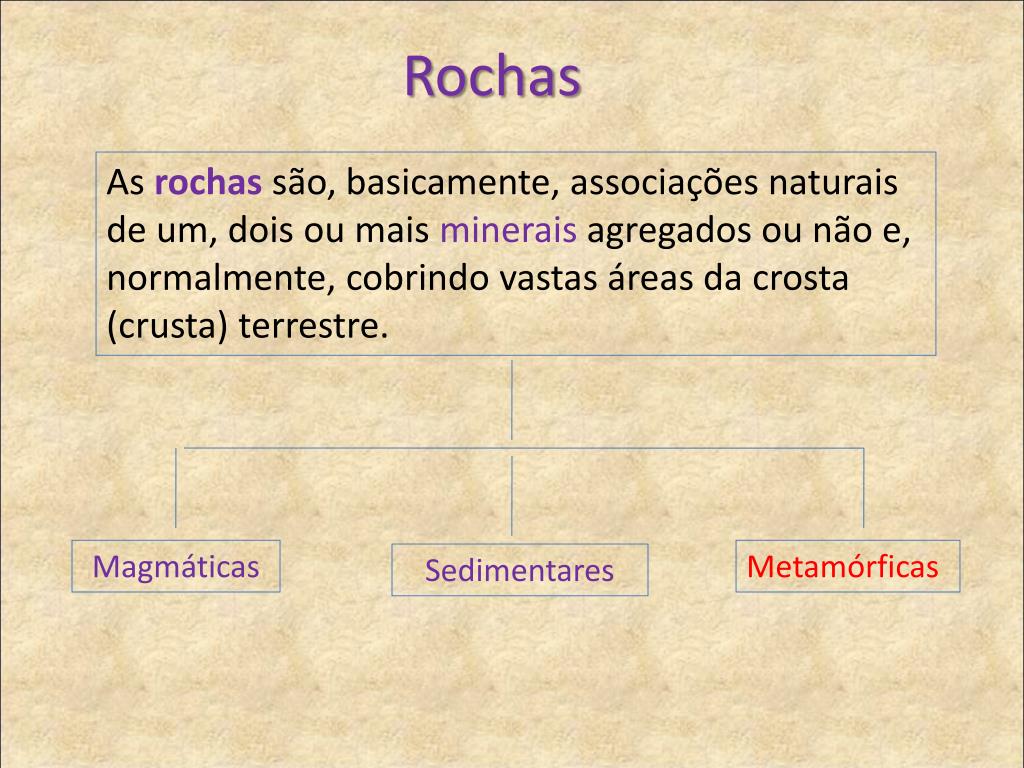 Rochas

As rochas são, basicamente, associações naturais de um, dois ou mais minerais agregados ou não e, normalmente, cobrindo vastas áreas da crosta (crusta) terrestre.

Magmáticas

Sedimentares

Metamórficas